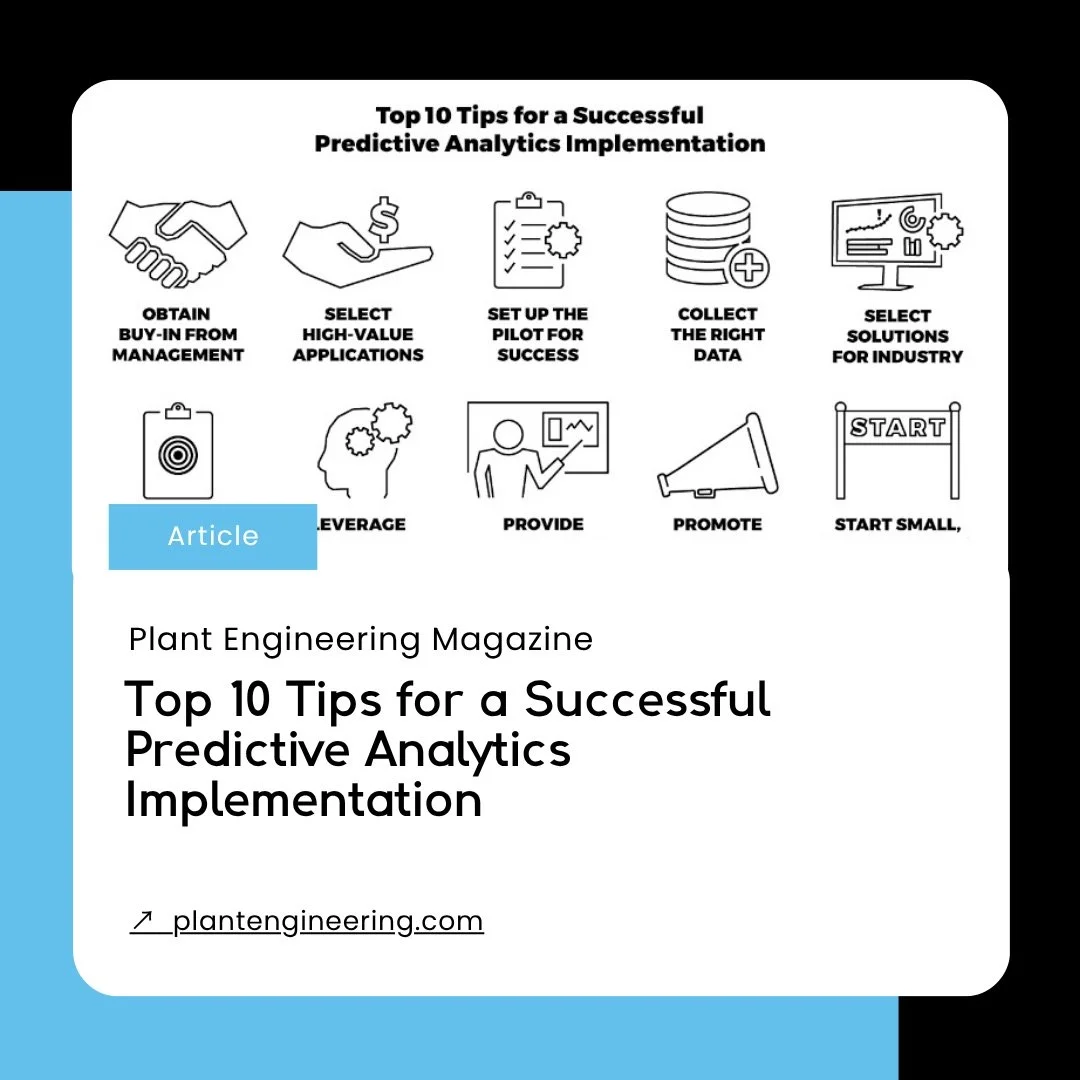 Top 10 Tips for a Successful Predictive Analytics Implementation

OBTAIN BUY-IN FROM MANAGEMENT

SELECT HIGH-VALUE APPLICATIONS

SET UP THE PILOT FOR SUCCESS

COLLECT THE RIGHT DATA

SELECT SOLUTIONS FOR INDUSTRY

START

Article

LEVERAGE

PROVIDE

PROMOTE

START SMALL,

Plant Engineering Magazine

Top 10 Tips for a Successful Predictive Analytics Implementation

↗ plantengineering.com